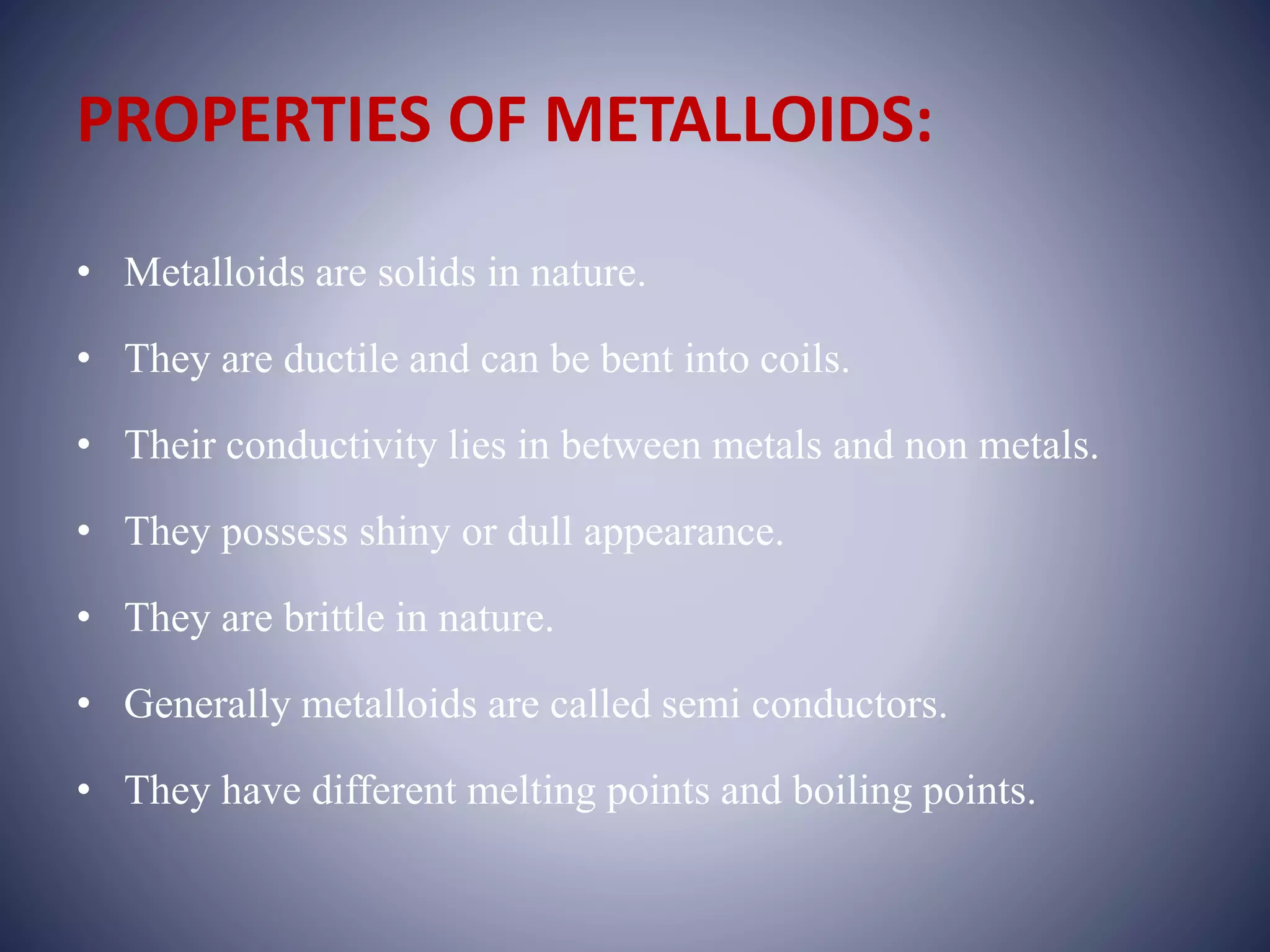 PROPERTIES OF METALLOIDS:

• Metalloids are solids in nature.

• They are ductile and can be bent into coils.

• Their conductivity lies in between metals and non metals.

• They possess shiny or dull appearance.

• They are brittle in nature.

• Generally metalloids are called semi conductors.

• They have different melting points and boiling points.